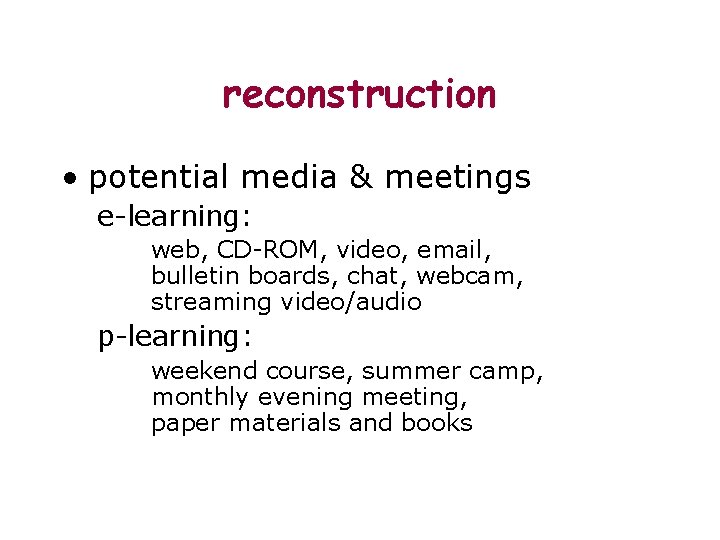 reconstruction

• potential media & meetings

e-learning:

web, CD-ROM, video, email, bulletin boards, chat, webcam, streaming video/audio

p-learning:

weekend course, summer camp, monthly evening meeting, paper materials and books